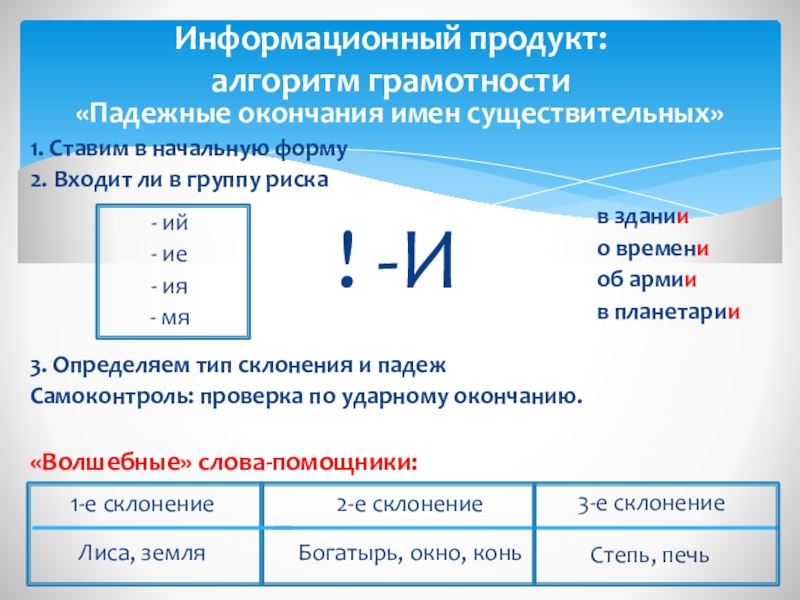 Информационный продукт:
алгоритм грамотности
«Падежные окончания имен существительных»

1. Ставим в начальную форму
2. Входит ли в группу риска

- ий
- ие
- ия
- мя

! -И

в здании
о времени
об армии
в планетарии

3. Определяем тип склонения и падеж
Самоконтроль: проверка по ударному окончанию.

«Волшебные» слова-помощники:

| 1-е склонение | 2-е склонение | 3-е склонение |
|---|---|---|
| Лиса, земля | Богатырь, окно, конь | Степь, печь |